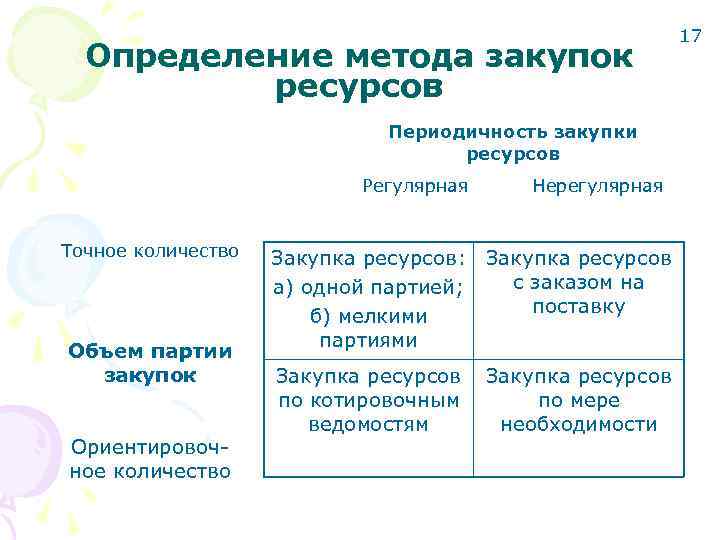 17

Определение метода закупок ресурсов

Периодичность закупки ресурсов

Регулярная Нерегулярная

Точное количество

Объем партии закупок

Ориентировочное количество

| Закупка ресурсов: а) одной партией; б) мелкими партиями | Закупка ресурсов с заказом на поставку |
|---|---|
| Закупка ресурсов по котировочным ведомостям | Закупка ресурсов по мере необходимости |